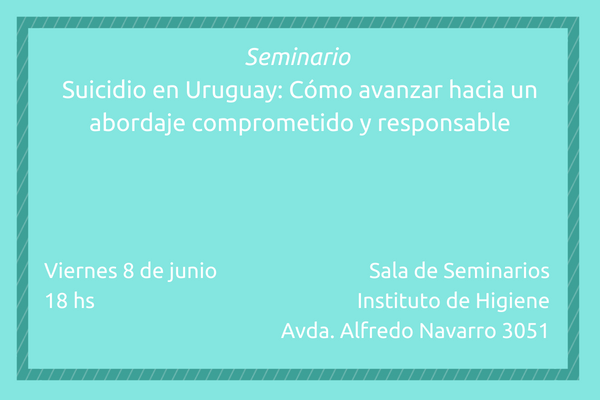 Seminario
Suicidio en Uruguay: Cómo avanzar hacia un abordaje comprometido y responsable

Viernes 8 de junio
18 hs

Sala de Seminarios
Instituto de Higiene
Avda. Alfredo Navarro 3051